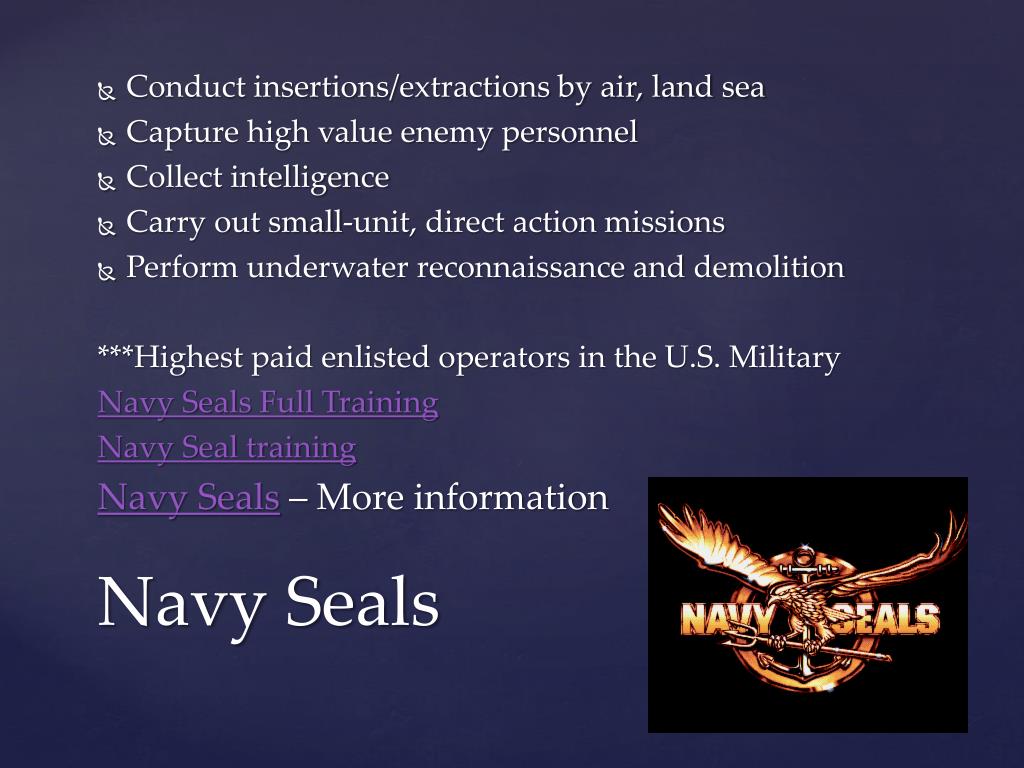 Conduct insertions/extractions by air, land sea
Capture high value enemy personnel
Collect intelligence
Carry out small-unit, direct action missions
Perform underwater reconnaissance and demolition

***Highest paid enlisted operators in the U.S. Military
Navy Seals Full Training
Navy Seal training
Navy Seals – More information

Navy Seals

NAVY SEALS